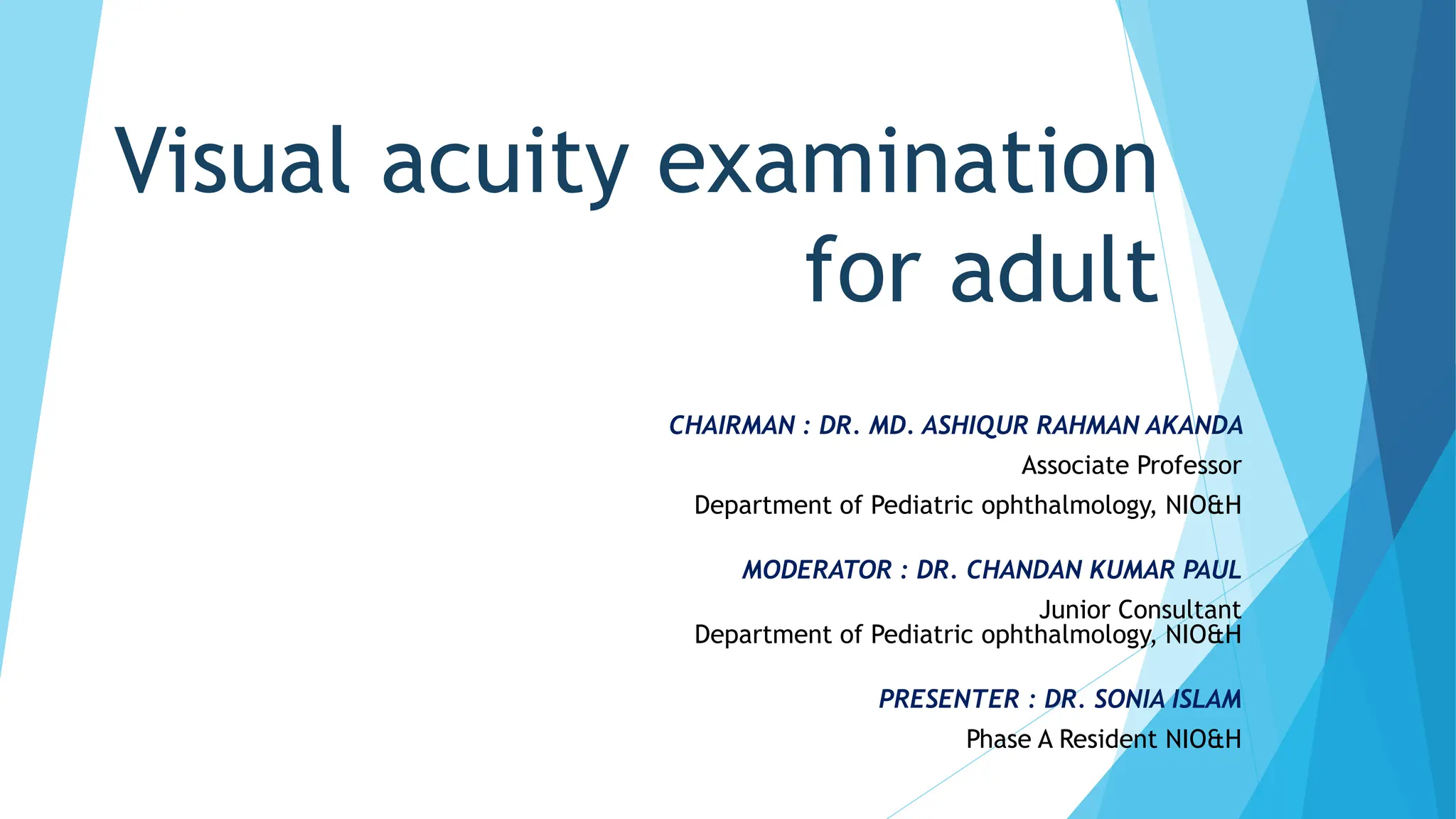 Visual acuity examination for adult

CHAIRMAN : DR. MD. ASHIQUR RAHMAN AKANDA
Associate Professor
Department of Pediatric ophthalmology, NIO&H

MODERATOR : DR. CHANDAN KUMAR PAUL
Junior Consultant
Department of Pediatric ophthalmology, NIO&H

PRESENTER : DR. SONIA ISLAM
Phase A Resident NIO&H